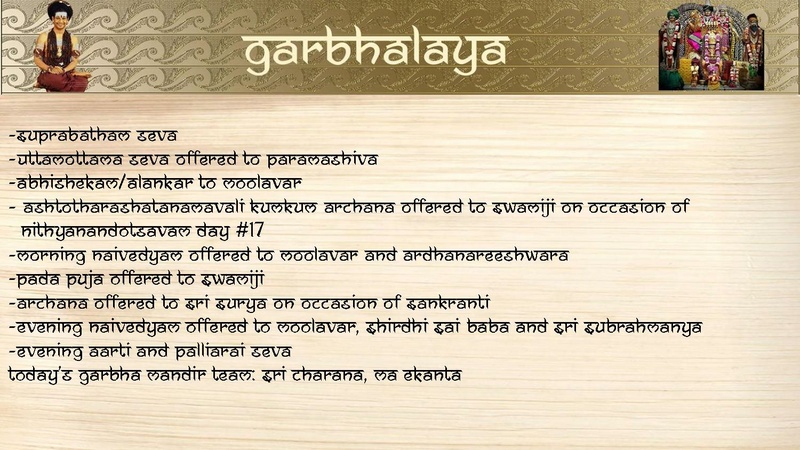 garbhalaya

-suprabatham seva
-uttamottama seva offered to paramashiva
-abhishekam/alankar to moolavar
- ashtotharashatanamavali kumkum archana offered to swamiji on occasion of nithyanandotsavam day #17
-morning naivedyam offered to moolavar and ardhanareeshwara
-pada puja offered to swamiji
-archana offered to sri surya on occasion of sankranti
-evening naivedyam offered to moolavar, shirdhi sai baba and sri subrahmanya
-evening aarti and palliarai seva
today's garbha mandir team: sri charana, ma ekanta